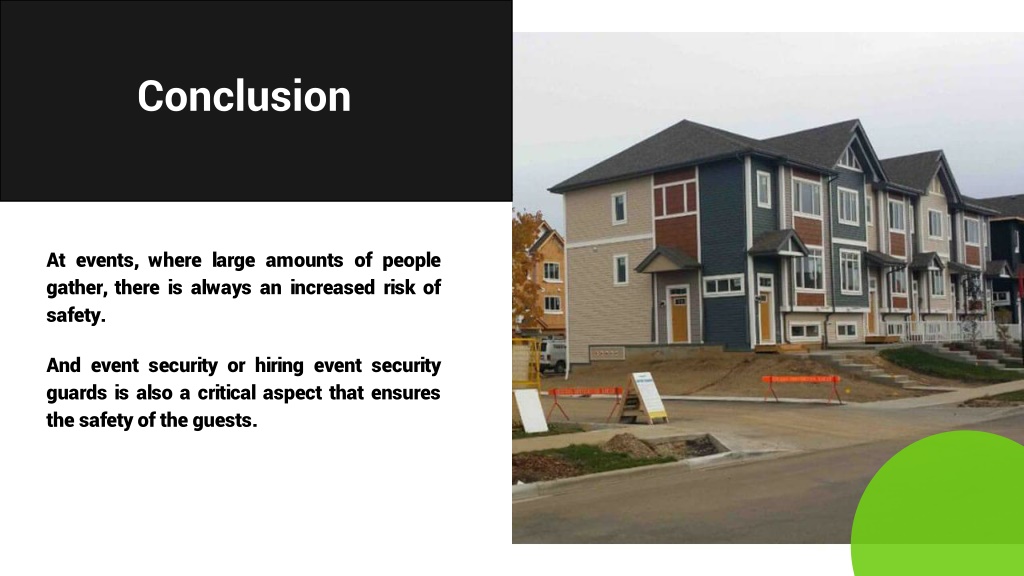 Conclusion

At events, where large amounts of people gather, there is always an increased risk of safety.

And event security or hiring event security guards is also a critical aspect that ensures the safety of the guests.